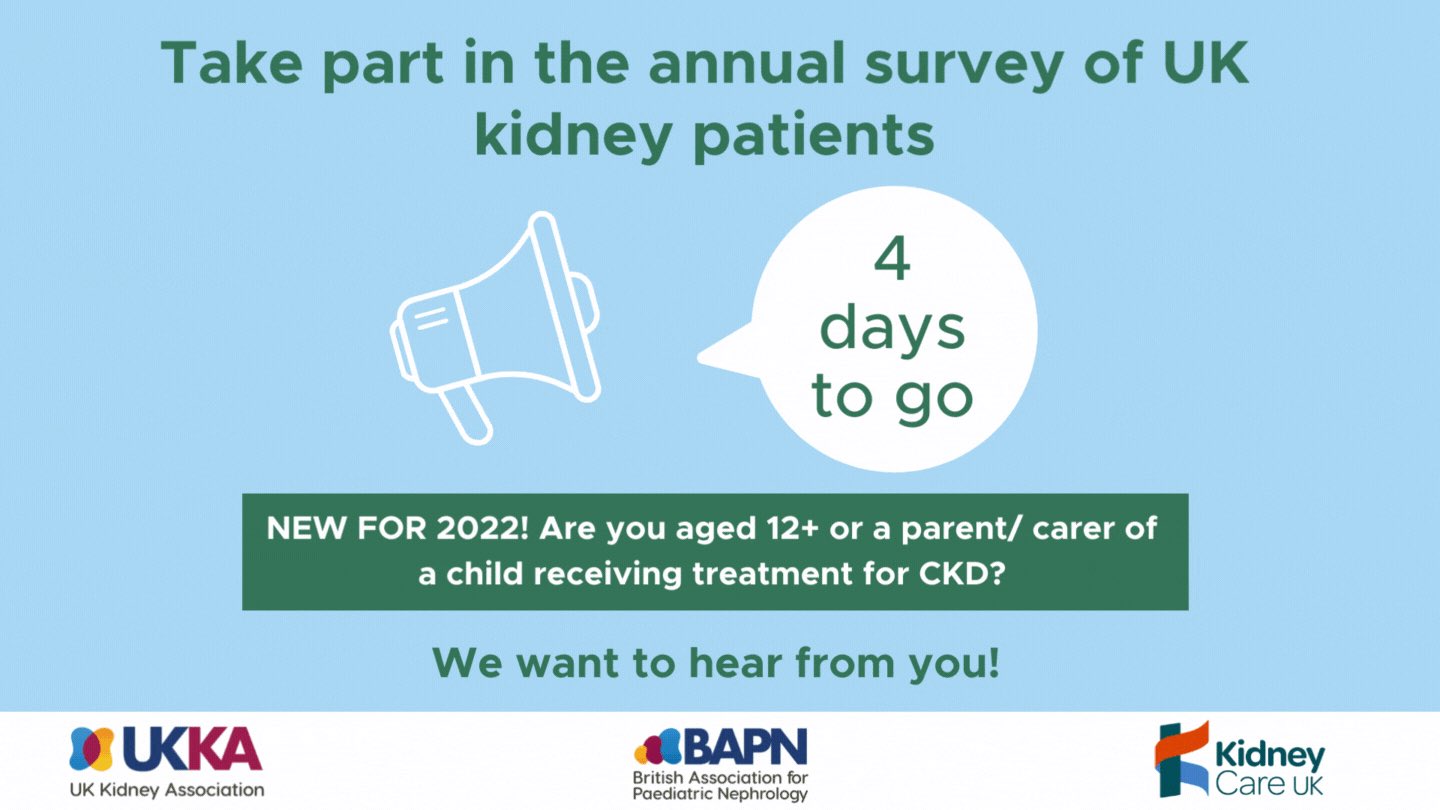 Take part in the annual survey of UK kidney patients

4 days to go

NEW FOR 2022! Are you aged 12+ or a parent/ carer of a child receiving treatment for CKD?

We want to hear from you!

UKKA
UK Kidney Association

BAPN
British Association for Paediatric Nephrology

Kidney Care UK